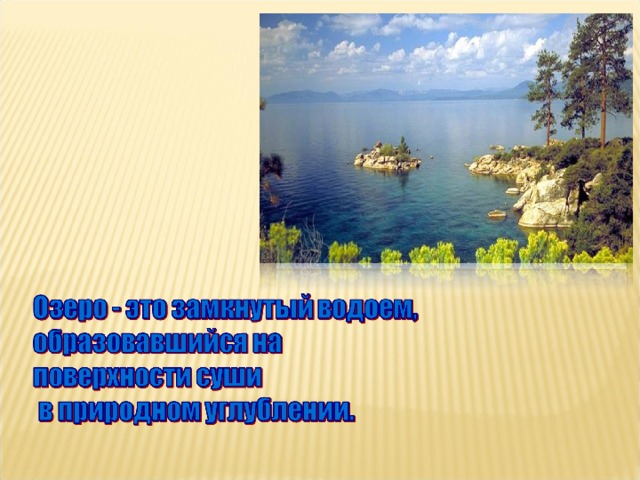 Озеро - это замкнутый водоем, образовавшийся на поверхности суши в природном углублении.